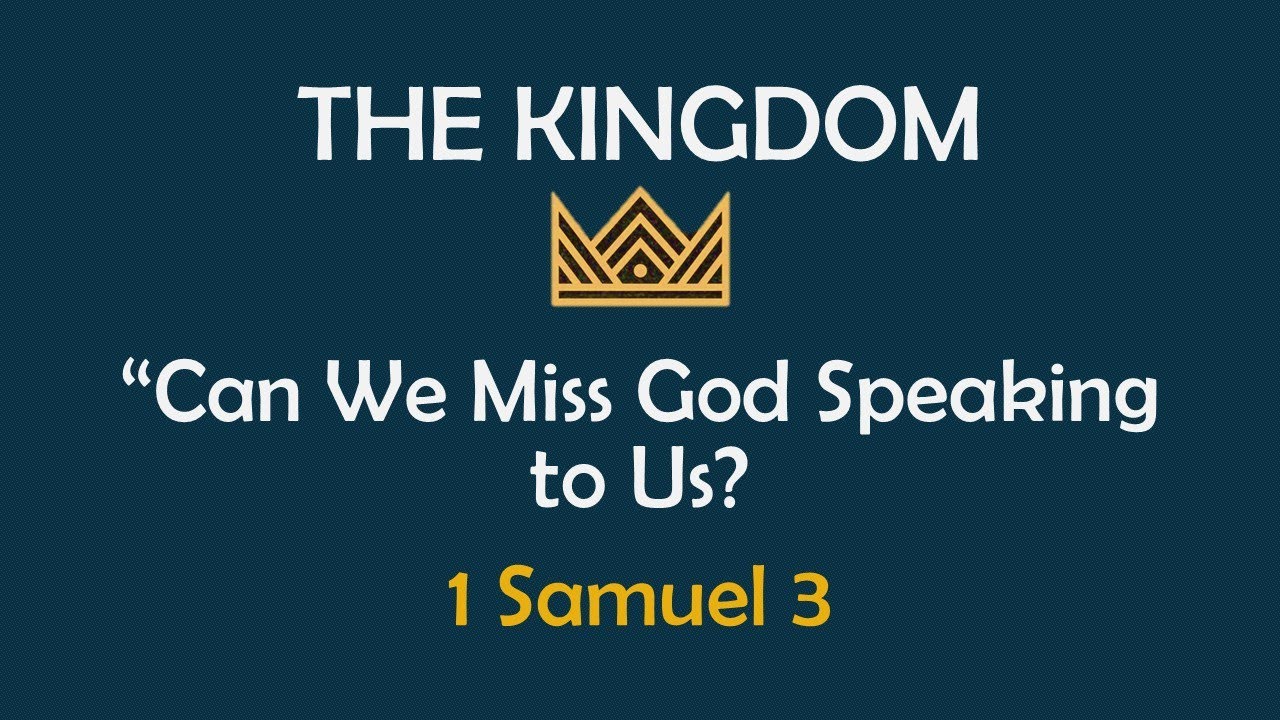 THE KINGDOM

“Can We Miss God Speaking to Us?

1 Samuel 3